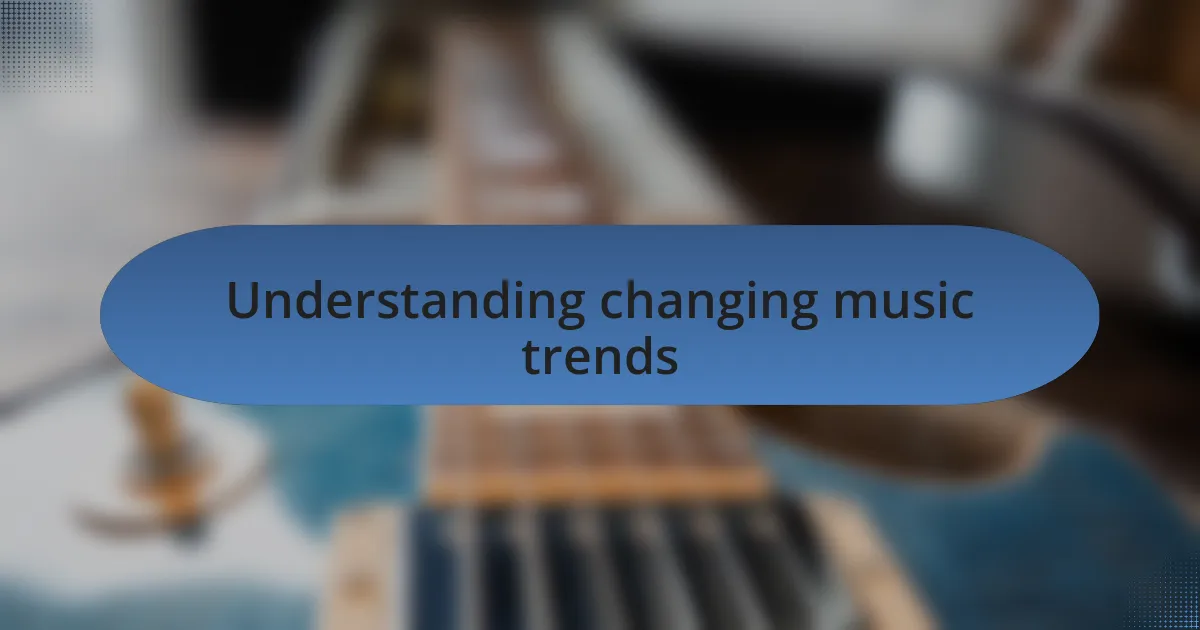 Understanding changing music trends